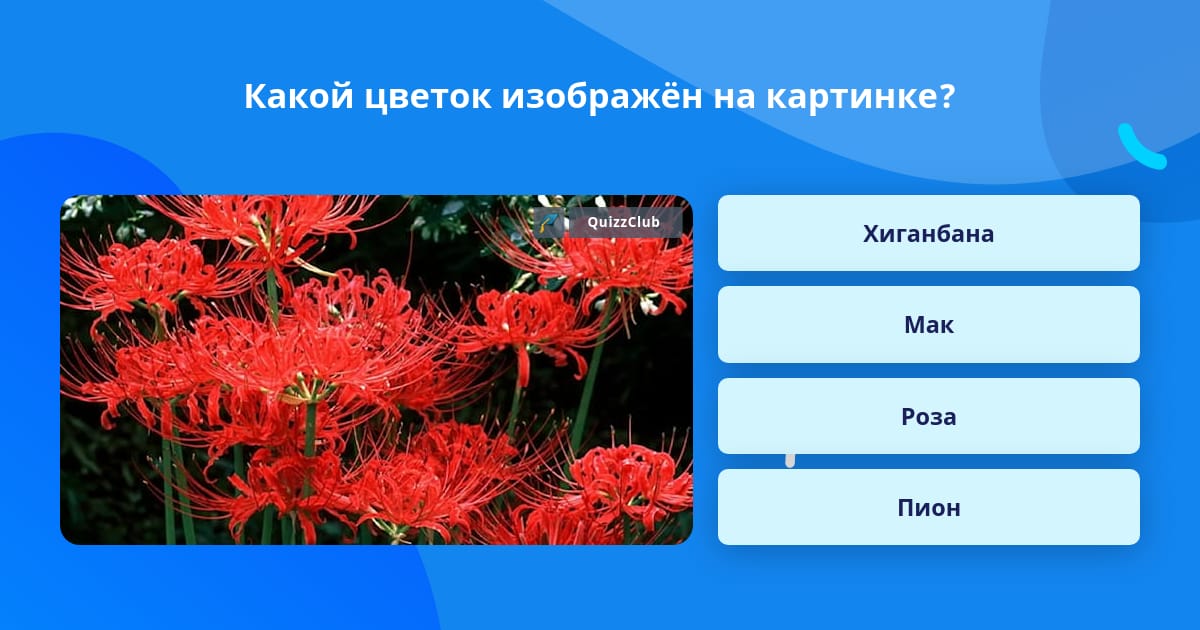 Какой цветок изображён на картинке?

QuizzClub

Хиганбана

Мак

Роза

Пион